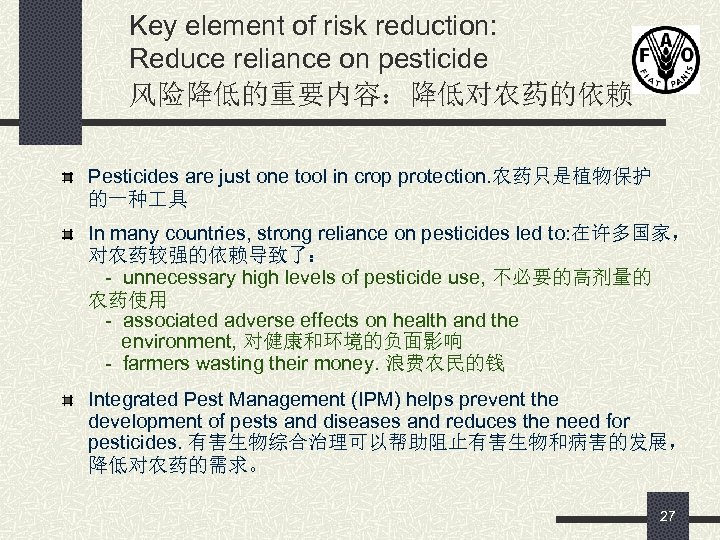 Key element of risk reduction:
Reduce reliance on pesticide
风险降低的重要内容：降低对农药的依赖

F A O
FIAT PANIS

Pesticides are just one tool in crop protection.农药只是植物保护的一种工具

In many countries, strong reliance on pesticides led to:在许多国家，对农药较强的依赖导致了：
- unnecessary high levels of pesticide use, 不必要的高剂量的农药使用
- associated adverse effects on health and the environment, 对健康和环境的负面影响
- farmers wasting their money. 浪费农民的钱

Integrated Pest Management (IPM) helps prevent the development of pests and diseases and reduces the need for pesticides. 有害生物综合治理可以帮助阻止有害生物和病害的发展，降低对农药的需求。

27